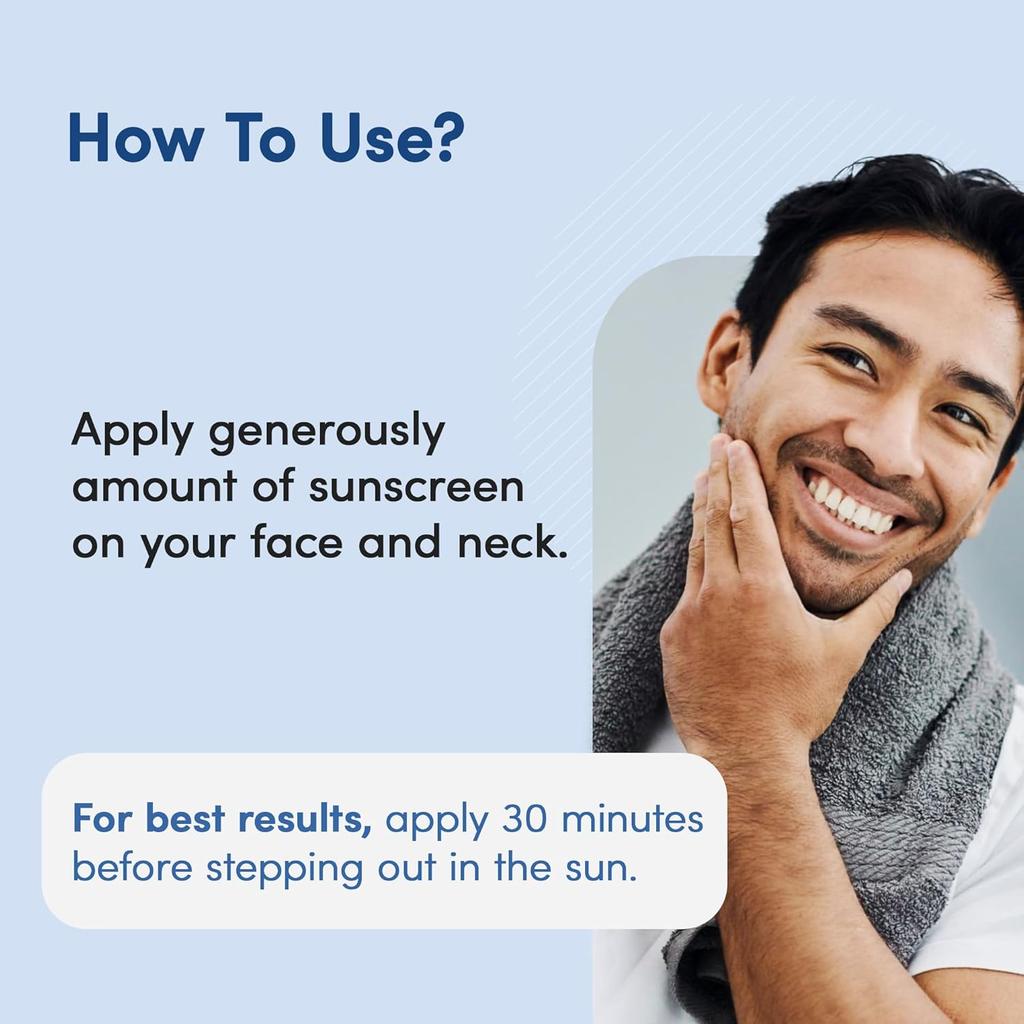 How To Use?

Apply generously amount of sunscreen on your face and neck.

For best results, apply 30 minutes before stepping out in the sun.